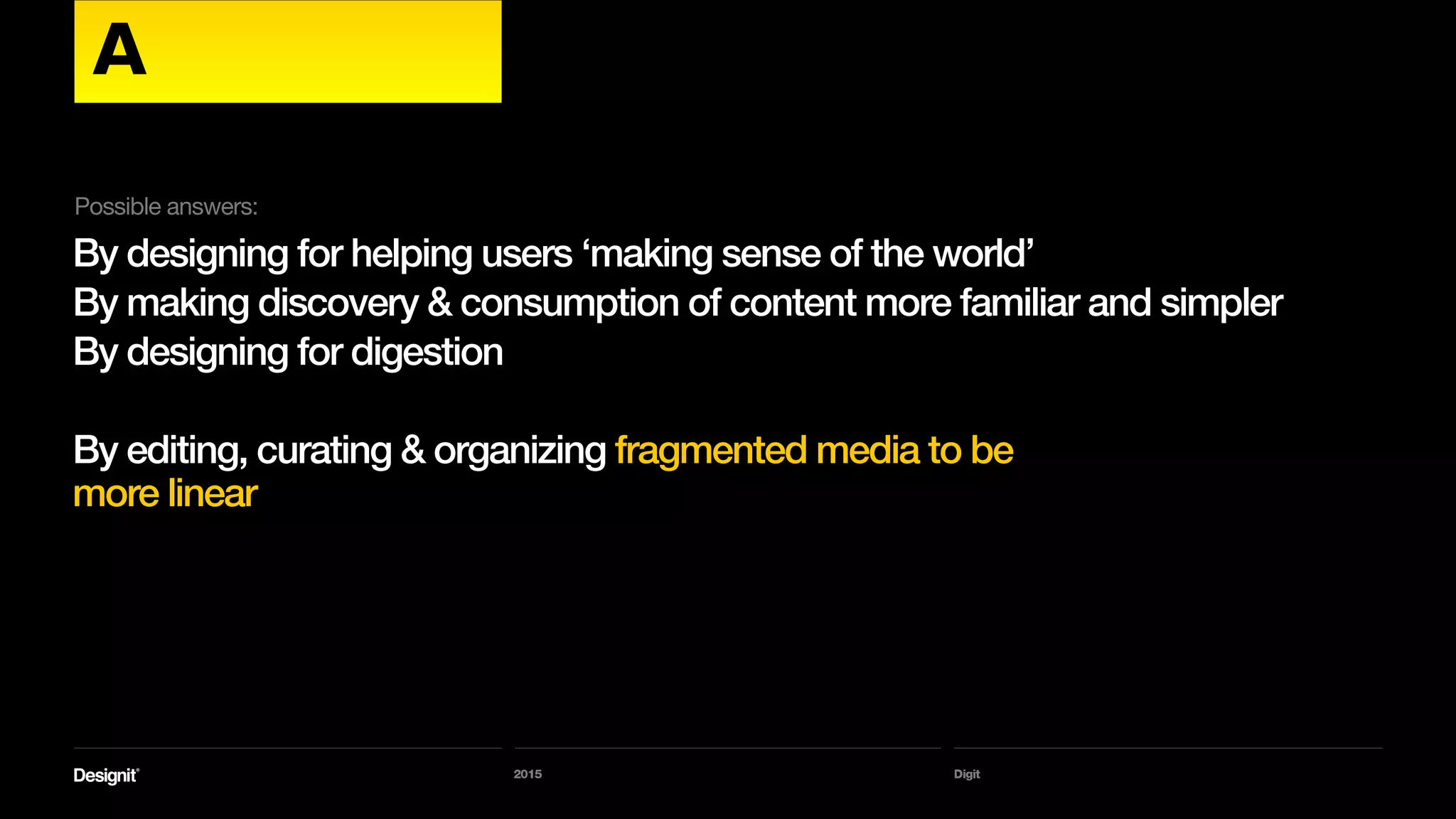 A

Possible answers:

By designing for helping users ‘making sense of the world’
By making discovery & consumption of content more familiar and simpler
By designing for digestion

By editing, curating & organizing fragmented media to be more linear

Designit

2015

Digit